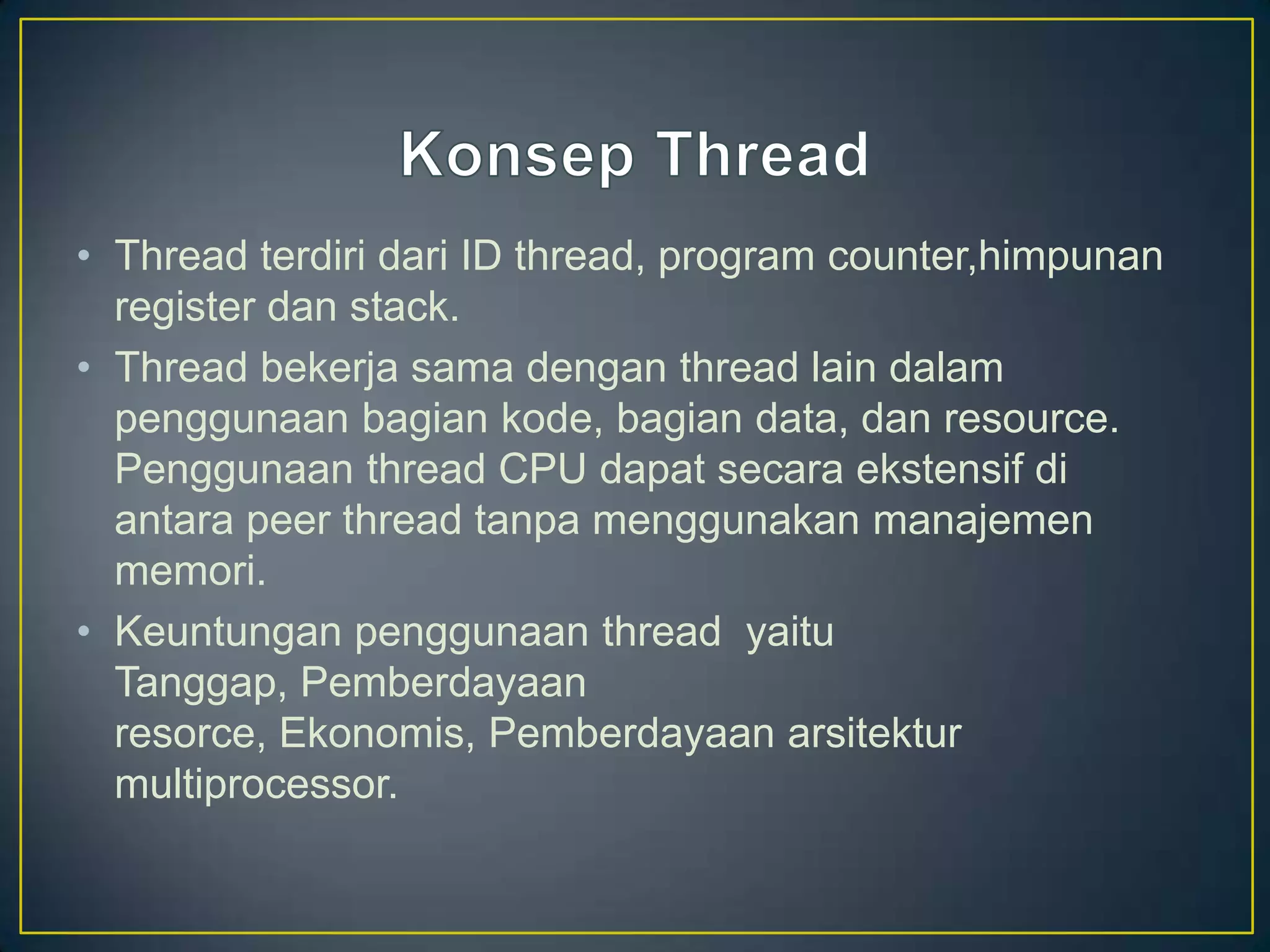 Konsep Thread

• Thread terdiri dari ID thread, program counter,himpunan register dan stack.

• Thread bekerja sama dengan thread lain dalam penggunaan bagian kode, bagian data, dan resource. Penggunaan thread CPU dapat secara ekstensif di antara peer thread tanpa menggunakan manajemen memori.

• Keuntungan penggunaan thread yaitu Tanggap, Pemberdayaan resorce, Ekonomis, Pemberdayaan arsitektur multiprocessor.